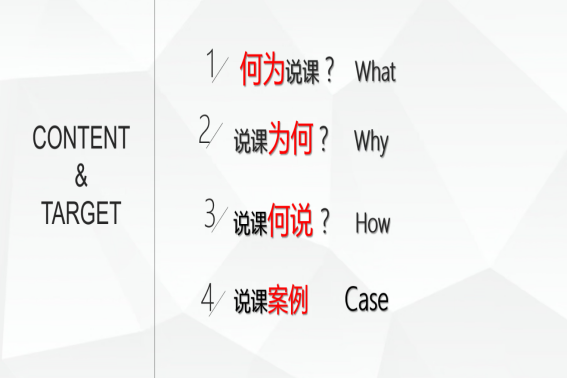 CONTENT
&
TARGET

1/ 何为说课？ What

2/ 说课为何？ Why

3/ 说课何说？ How

4/ 说课案例 Case